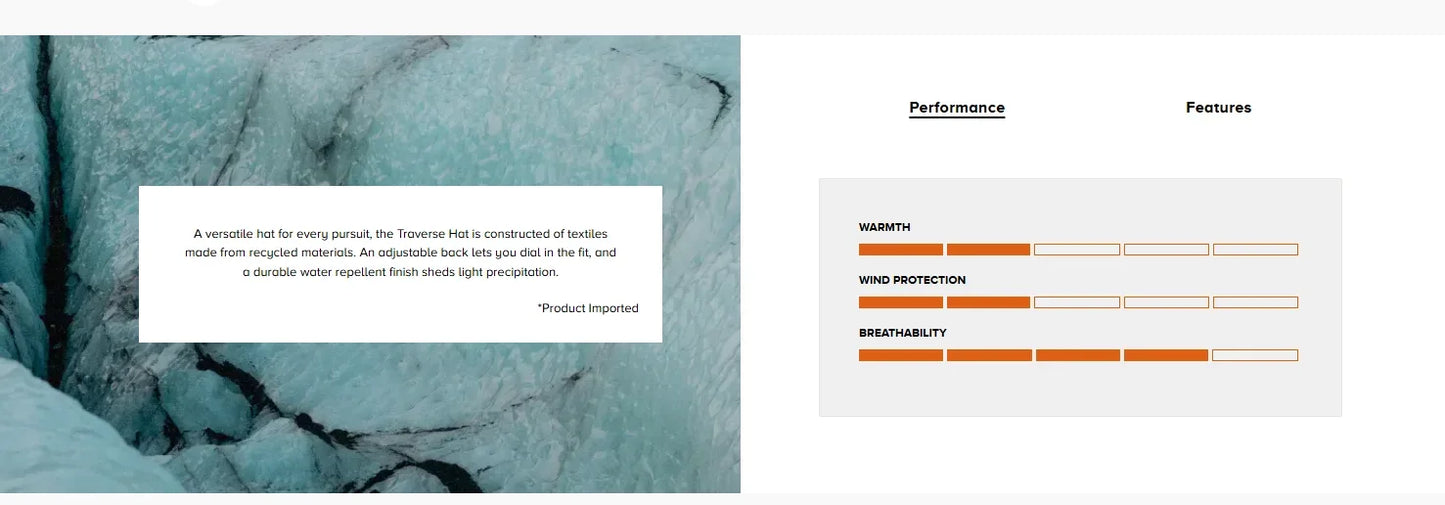 A versatile hat for every pursuit, the Traverse Hat is constructed of textiles made from recycled materials. An adjustable back lets you dial in the fit, and a durable water repellent finish sheds light precipitation.

*Product Imported

Performance

Features

WARMTH

WIND PROTECTION

BREATHABILITY